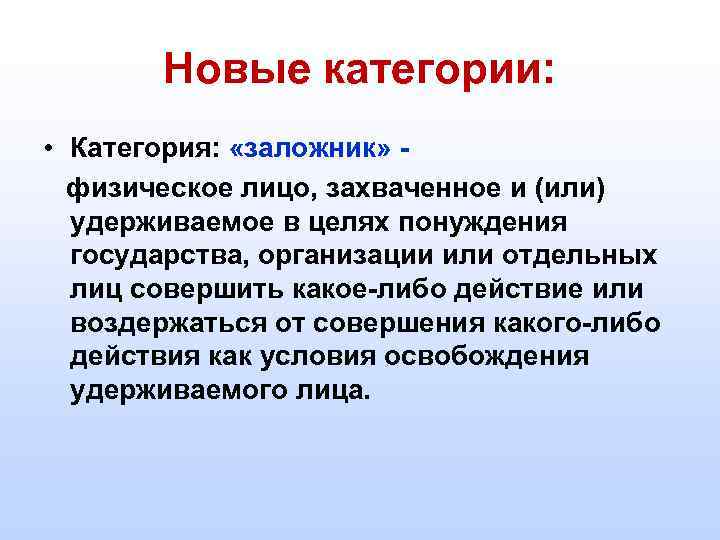 Новые категории:

• Категория: «заложник» -
физическое лицо, захваченное и (или) удерживаемое в целях понуждения государства, организации или отдельных лиц совершить какое-либо действие или воздержаться от совершения какого-либо действия как условия освобождения удерживаемого лица.